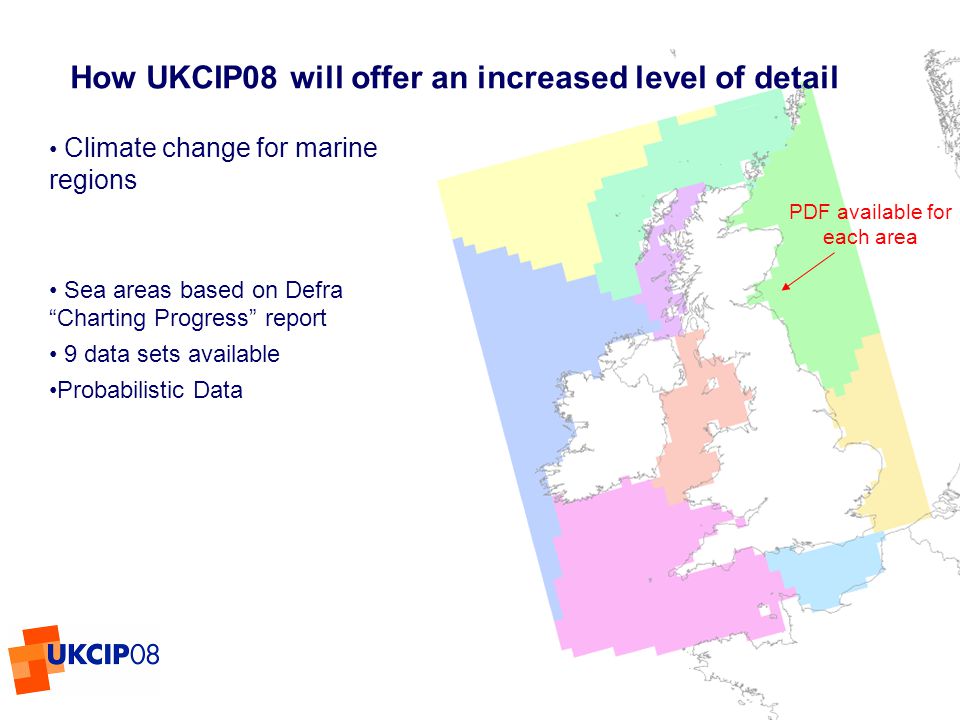 How UKCIP08 will offer an increased level of detail

• Climate change for marine regions

• Sea areas based on Defra “Charting Progress” report

• 9 data sets available

•Probabilistic Data

PDF available for each area

UKCIP08